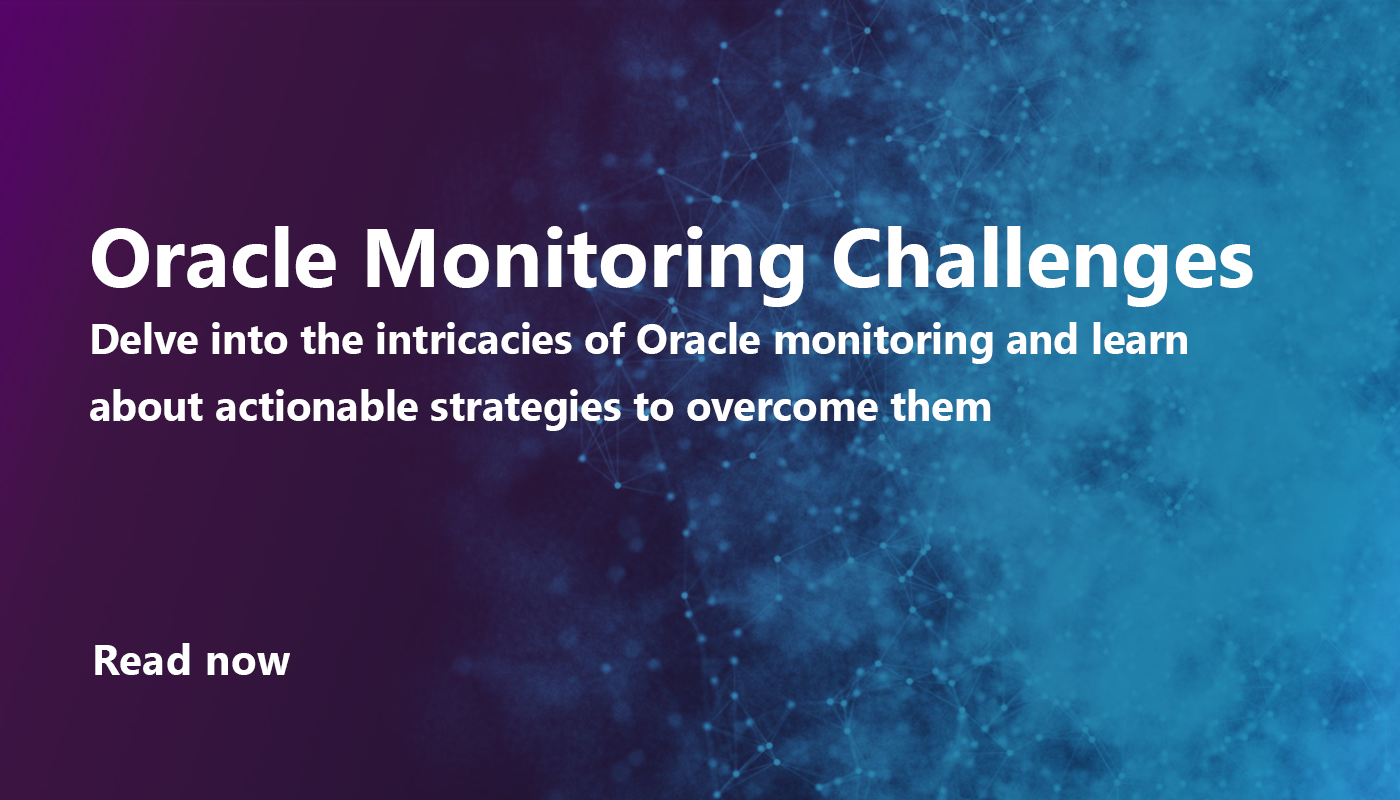 Oracle Monitoring Challenges

Delve into the intricacies of Oracle monitoring and learn about actionable strategies to overcome them

Read now